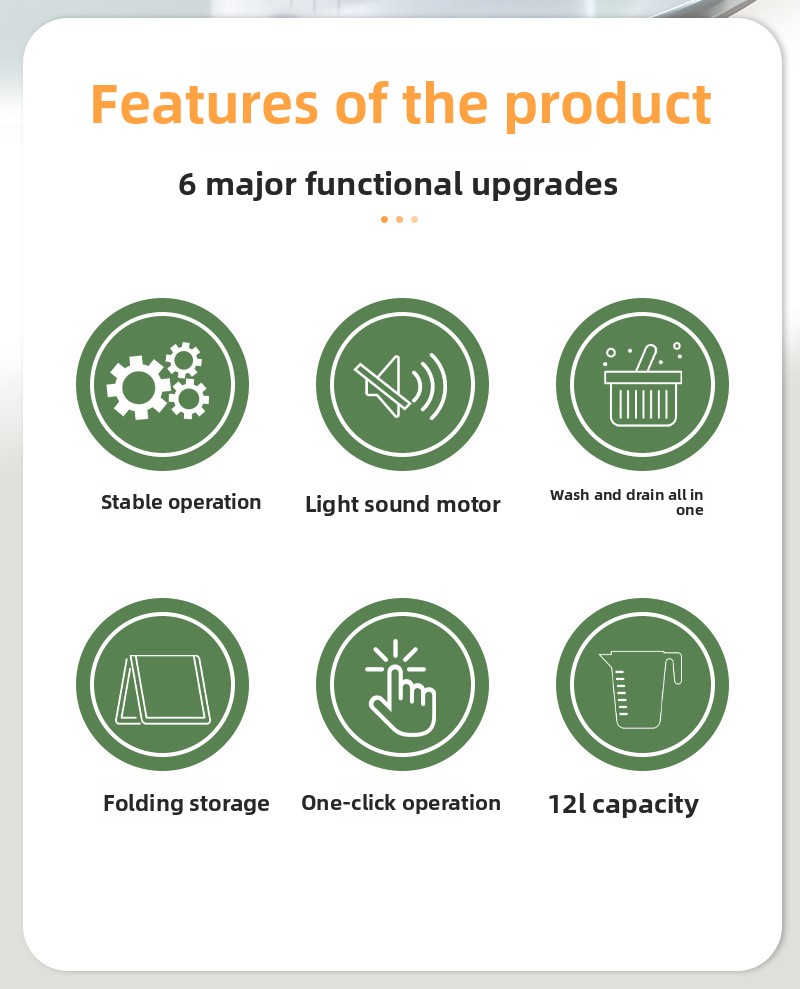 Features of the product

6 major functional upgrades

Stable operation

Light sound motor

Wash and drain all in one

Folding storage

One-click operation

12l capacity